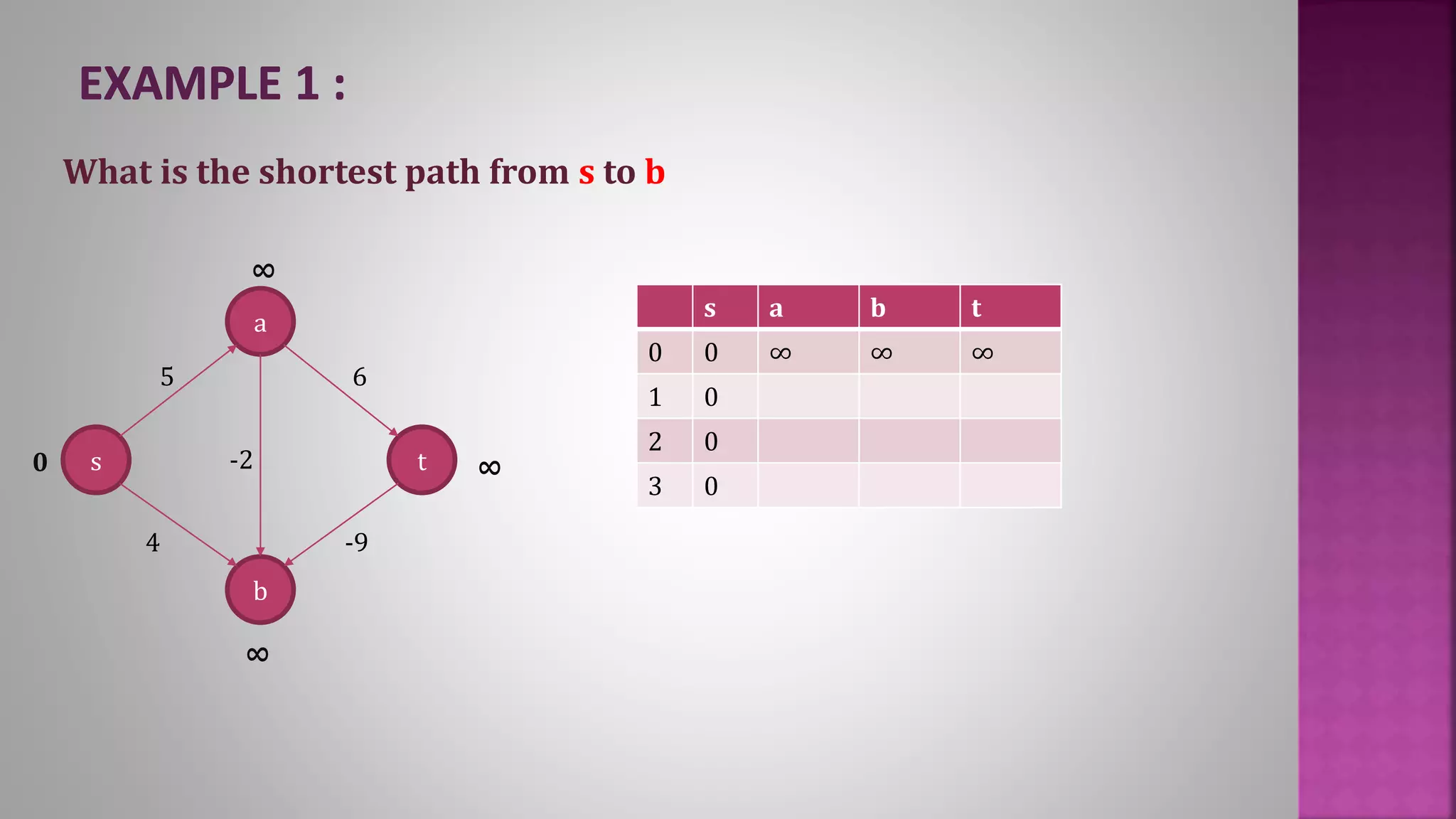 EXAMPLE 1 :

What is the shortest path from s to b

$\infty$

a

5

6

0

s

-2

t

$\infty$

4

-9

b

$\infty$

| | s | a | b | t |
|---|---|---|---|---|
| 0 | 0 | $\infty$ | $\infty$ | $\infty$ |
| 1 | 0 | | | |
| 2 | 0 | | | |
| 3 | 0 | | | |